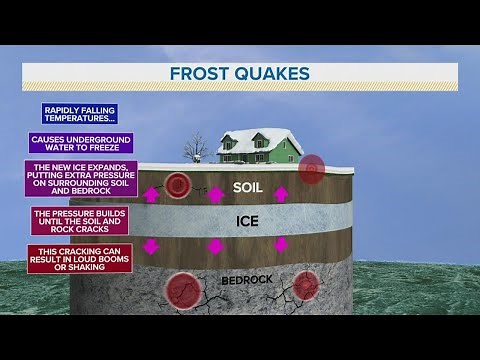 FROST QUAKES

RAPIDLY FALLING TEMPERATURES...

CAUSES UNDERGROUND WATER TO FREEZE

THE NEW ICE EXPANDS, PUTTING EXTRA PRESSURE ON SURROUNDING SOIL AND BEDROCK

THE PRESSURE BUILDS UNTIL THE SOIL AND ROCK CRACKS

THIS CRACKING CAN RESULT IN LOUD BOOMS OR SHAKING

SOIL

ICE

BEDROCK